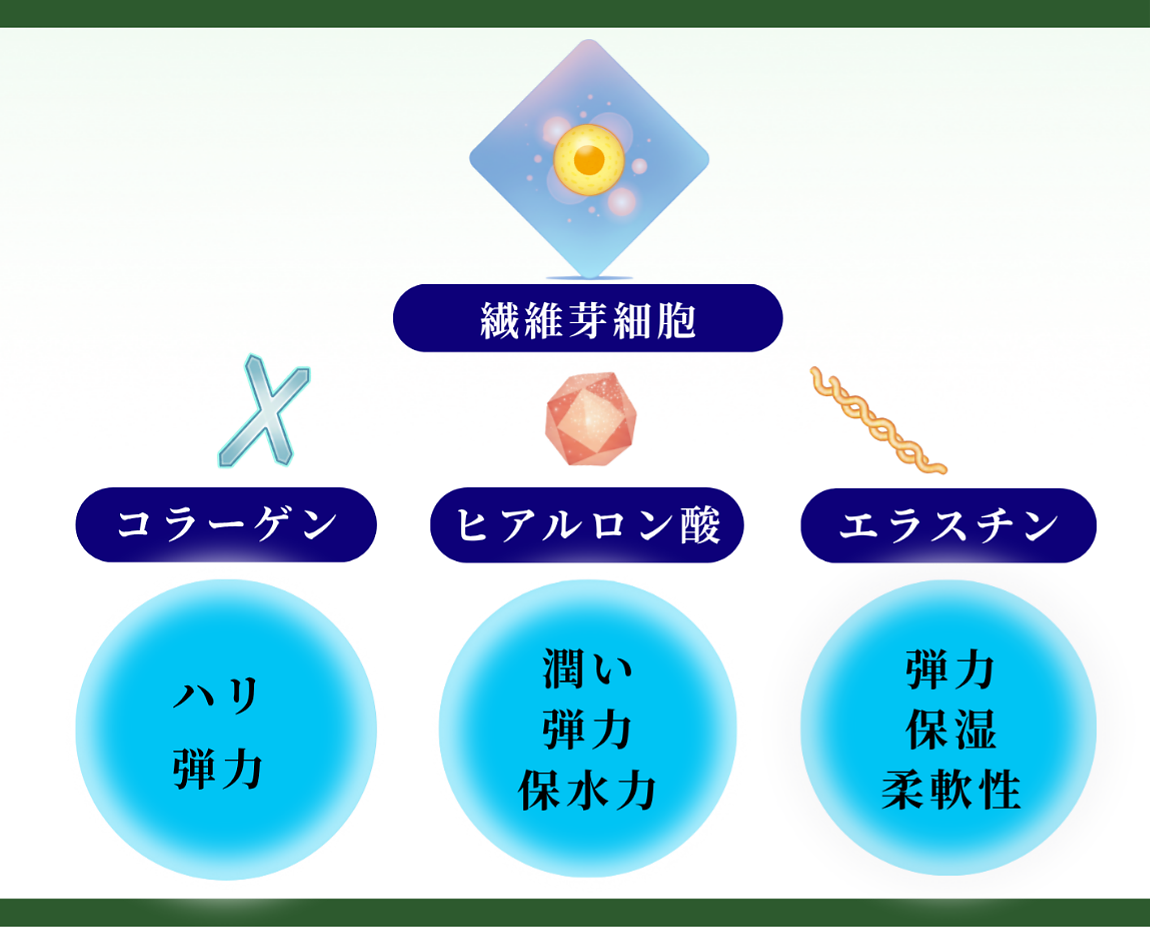 繊維芽細胞

コラーゲン

ヒアルロン酸

エラスチン

ハリ
弾力

潤い
弾力
保水力

弾力
保湿
柔軟性